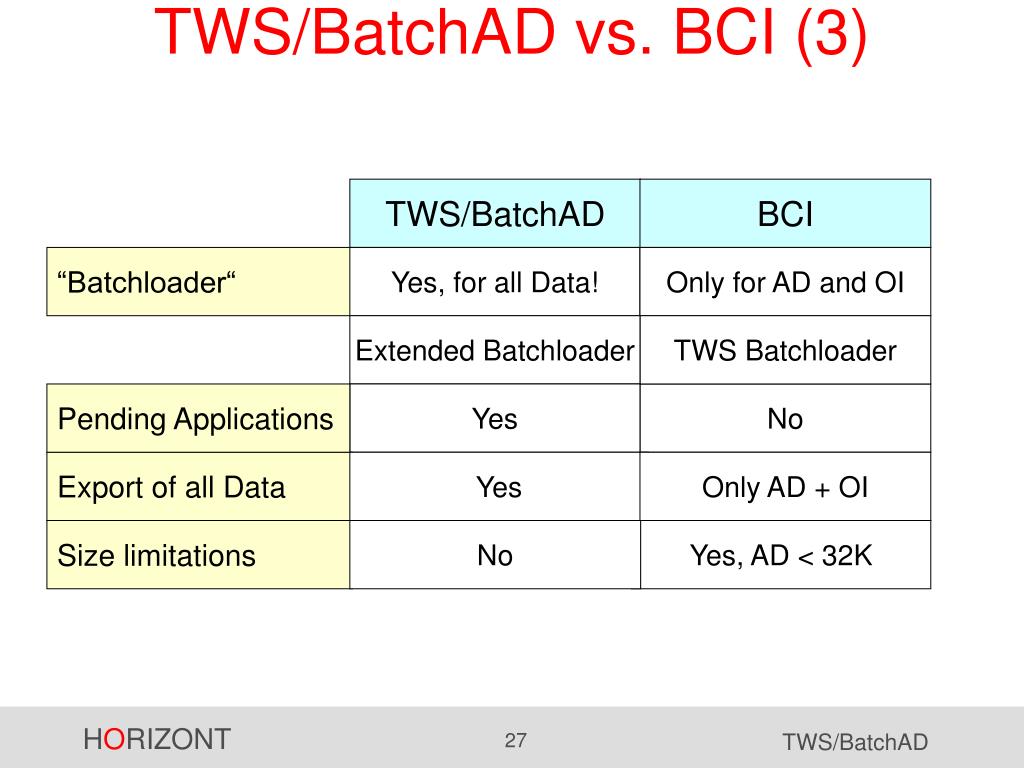 TWS/BatchAD vs. BCI (3)

| | TWS/BatchAD | BCI |
|---|---|---|
| “Batchloader“ | Yes, for all Data! | Only for AD and OI |
| | Extended Batchloader | TWS Batchloader |
| Pending Applications | Yes | No |
| Export of all Data | Yes | Only AD + OI |
| Size limitations | No | Yes, AD < 32K |

HORIZONT 27 TWS/BatchAD